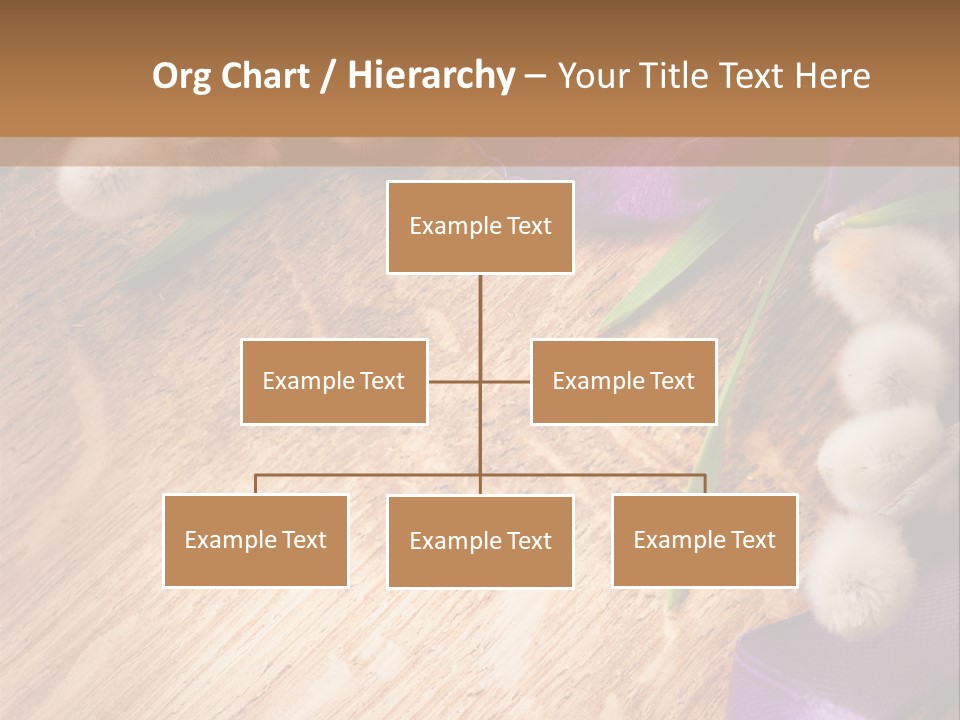 Org Chart / Hierarchy – Your Title Text Here

Example Text

Example Text

Example Text

Example Text

Example Text

Example Text